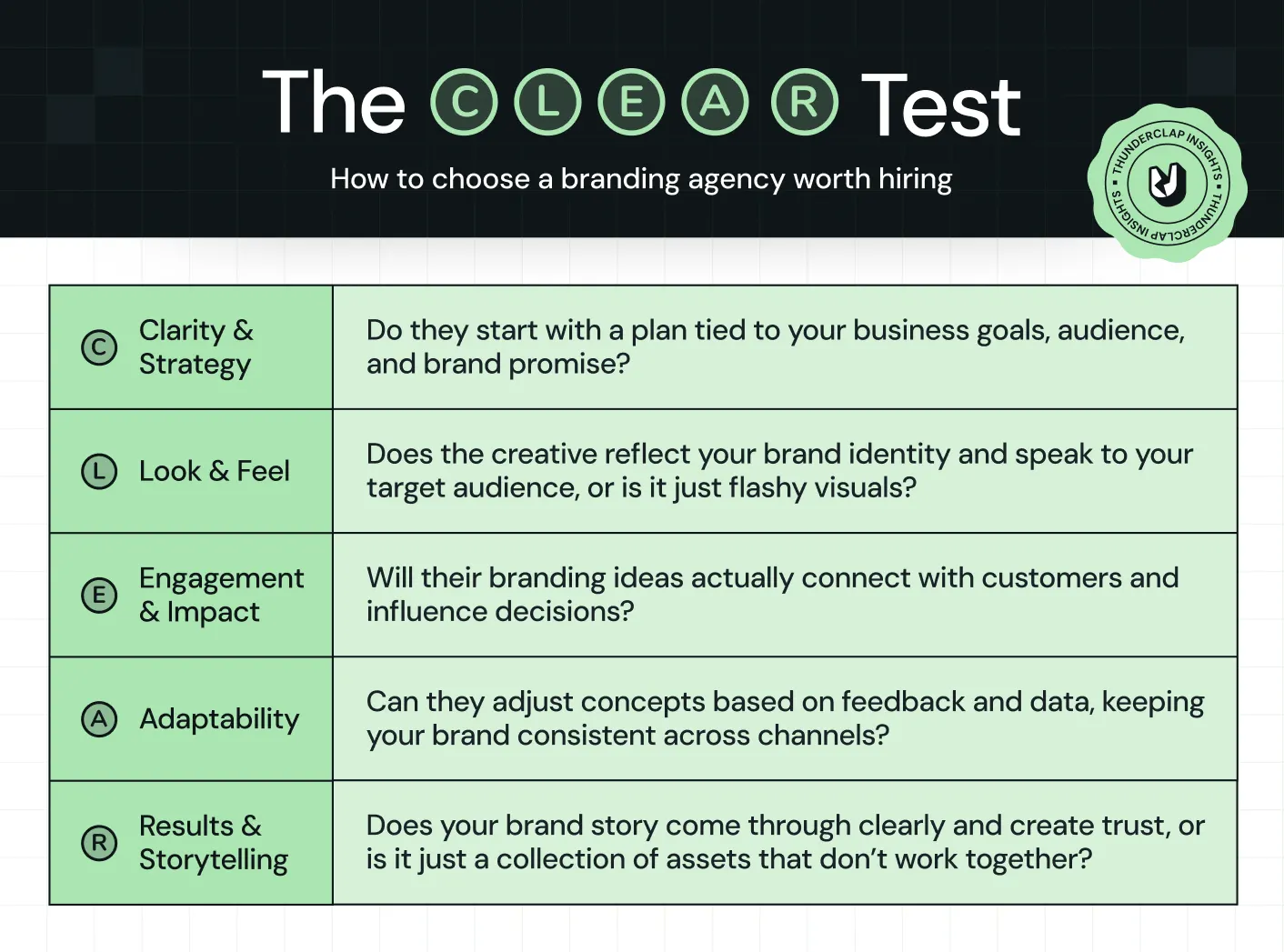 The C L E A R Test

How to choose a branding agency worth hiring

THUNDERCLAP INSIGHTS • THUNDERCLAP INSIGHTS •

| | |
|---|---|
| C Clarity & Strategy | Do they start with a plan tied to your business goals, audience, and brand promise? |
| L Look & Feel | Does the creative reflect your brand identity and speak to your target audience, or is it just flashy visuals? |
| E Engagement & Impact | Will their branding ideas actually connect with customers and influence decisions? |
| A Adaptability | Can they adjust concepts based on feedback and data, keeping your brand consistent across channels? |
| R Results & Storytelling | Does your brand story come through clearly and create trust, or is it just a collection of assets that don't work together? |